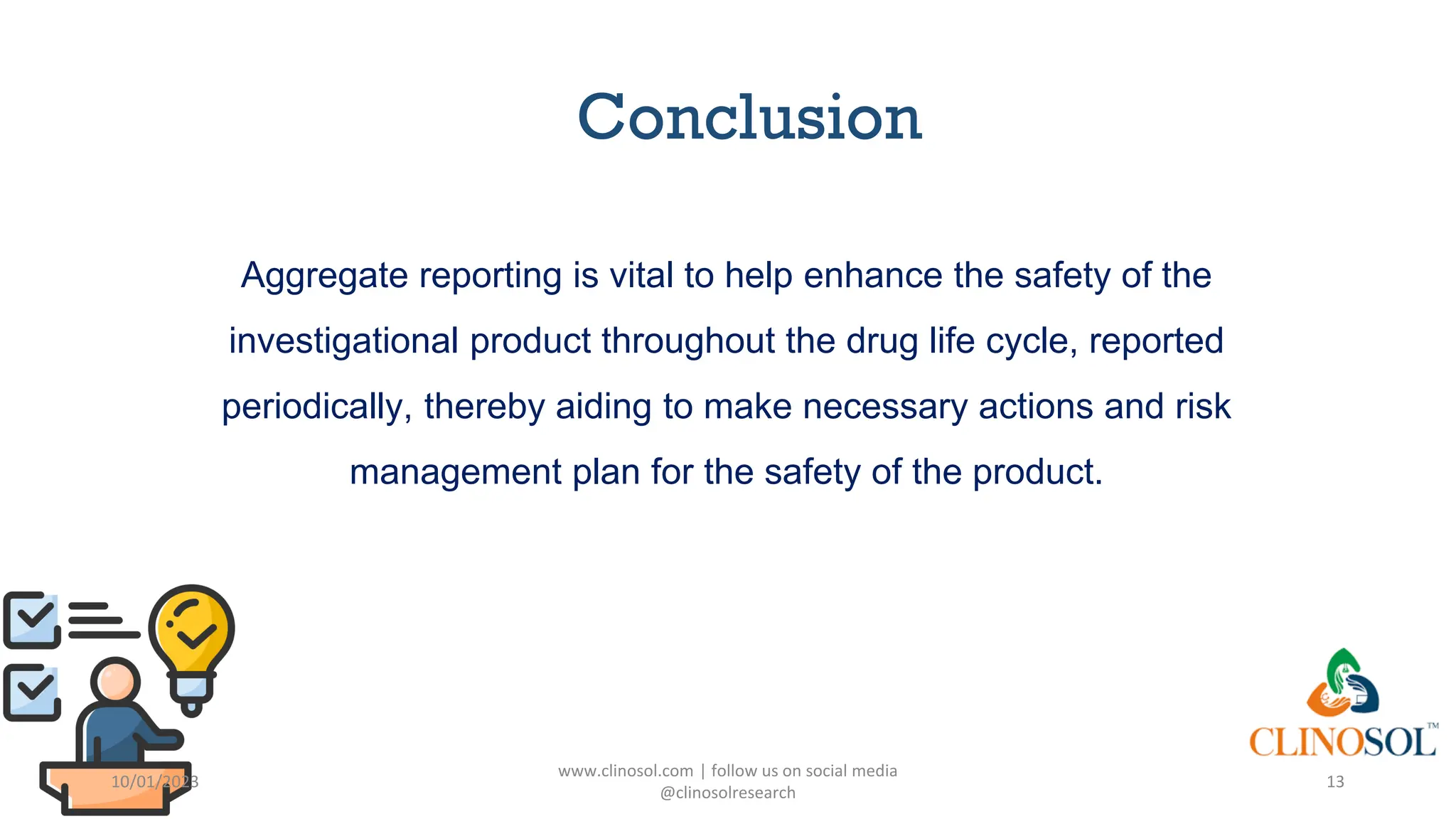 Conclusion

Aggregate reporting is vital to help enhance the safety of the investigational product throughout the drug life cycle, reported periodically, thereby aiding to make necessary actions and risk management plan for the safety of the product.

10/01/2023

www.clinosol.com | follow us on social media @clinosolresearch

CLINOSOL™

13